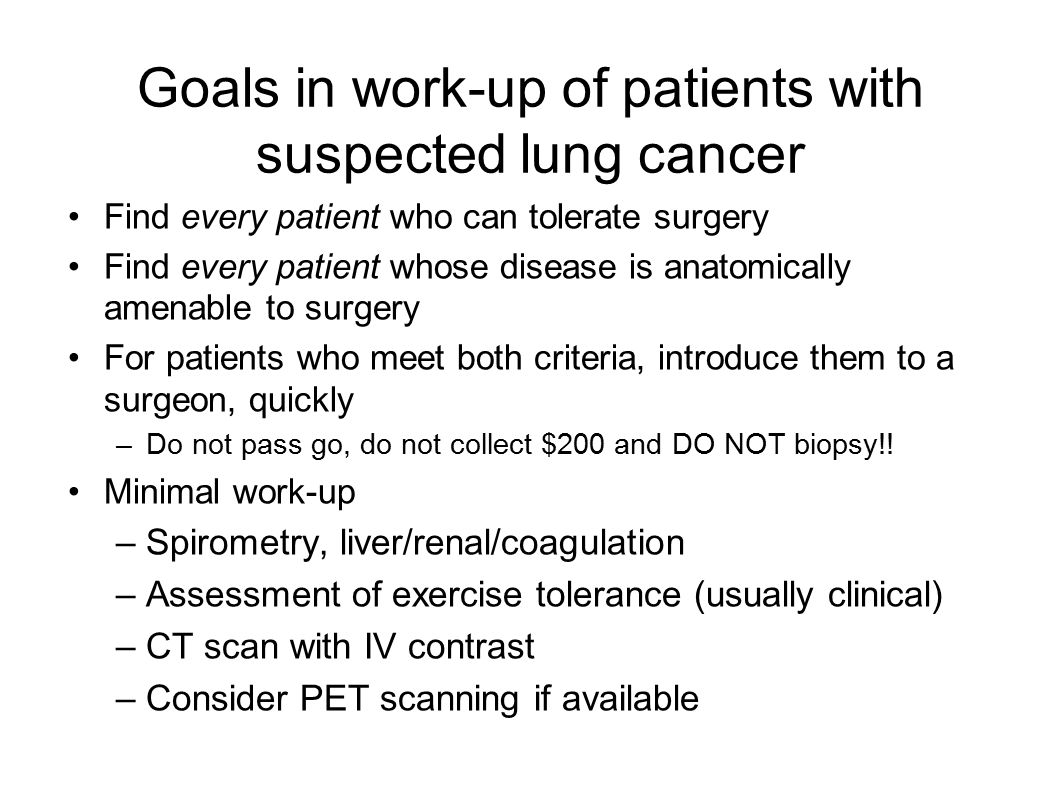 Goals in work-up of patients with suspected lung cancer

• Find every patient who can tolerate surgery
• Find every patient whose disease is anatomically amenable to surgery
• For patients who meet both criteria, introduce them to a surgeon, quickly
  – Do not pass go, do not collect \$200 and DO NOT biopsy!!
• Minimal work-up
  – Spirometry, liver/renal/coagulation
  – Assessment of exercise tolerance (usually clinical)
  – CT scan with IV contrast
  – Consider PET scanning if available